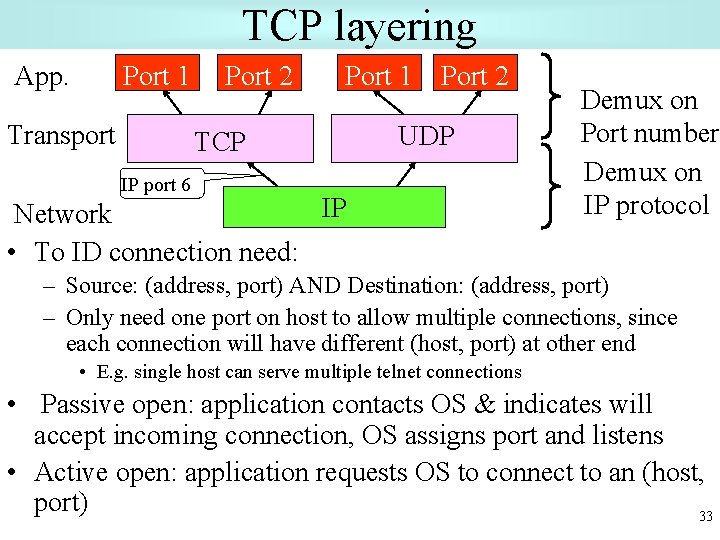 TCP layering

App.

Port 1

Port 2

Port 1

Port 2

Transport

TCP

UDP

IP port 6

Network

IP

Demux on Port number

Demux on IP protocol

• To ID connection need:
– Source: (address, port) AND Destination: (address, port)
– Only need one port on host to allow multiple connections, since each connection will have different (host, port) at other end
• E.g. single host can serve multiple telnet connections

• Passive open: application contacts OS & indicates will accept incoming connection, OS assigns port and listens

• Active open: application requests OS to connect to an (host, port)

33